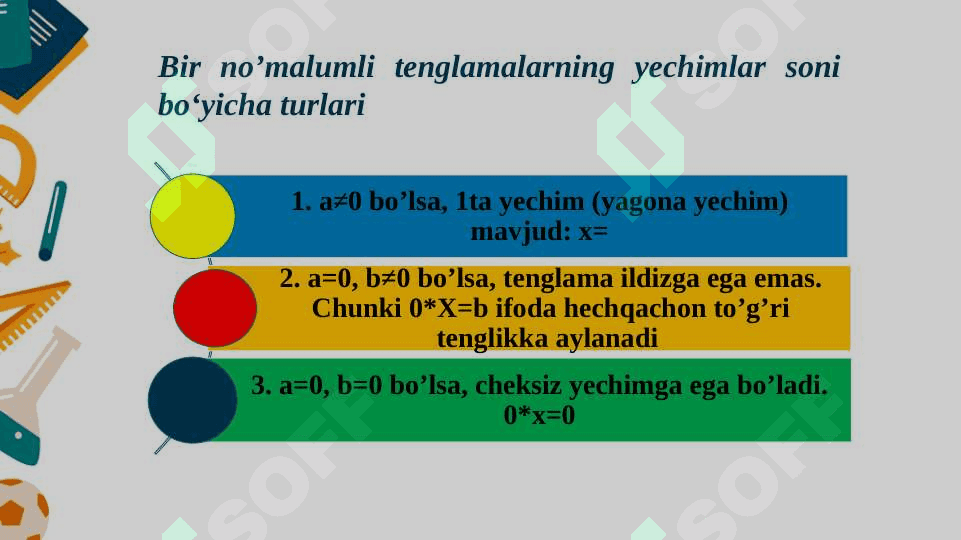 Bir no’malumli tenglamalarning yechimlar soni bo‘yicha turlari

1. a≠0 bo’lsa, 1ta yechim (yagona yechim) mavjud: x=

2. a=0, b≠0 bo’lsa, tenglama ildizga ega emas. Chunki 0*X=b ifoda hechqachon to’g’ri tenglikka aylanadi

3. a=0, b=0 bo’lsa, cheksiz yechimga ega bo’ladi. 0*x=0